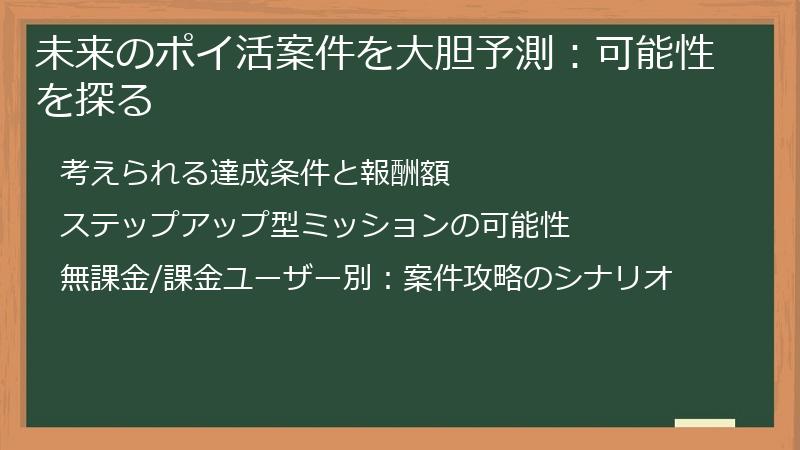 未来のポイ活案件を大胆予測：可能性を探る

考えられる達成条件と報酬額

ステップアップ型ミッションの可能性

無課金/課金ユーザー別：案件攻略のシナリオ